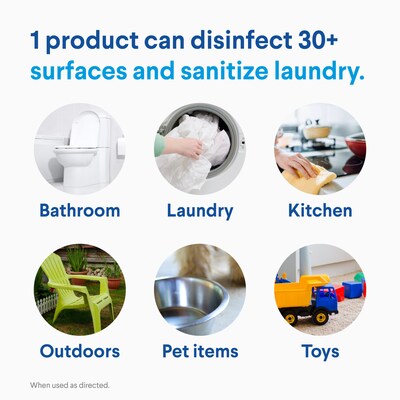 1 product can disinfect 30+ surfaces and sanitize laundry.

Bathroom

Laundry

Kitchen

Outdoors

Pet items

Toys

When used as directed.